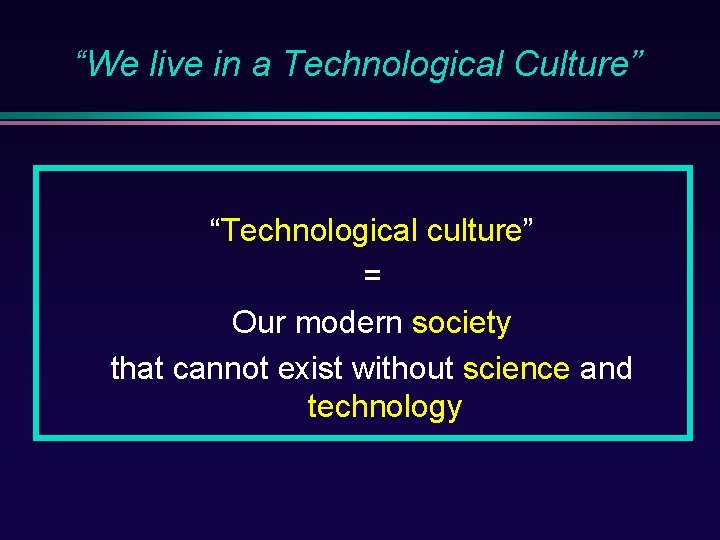 “We live in a Technological Culture”

“Technological culture”

=

Our modern society

that cannot exist without science and technology